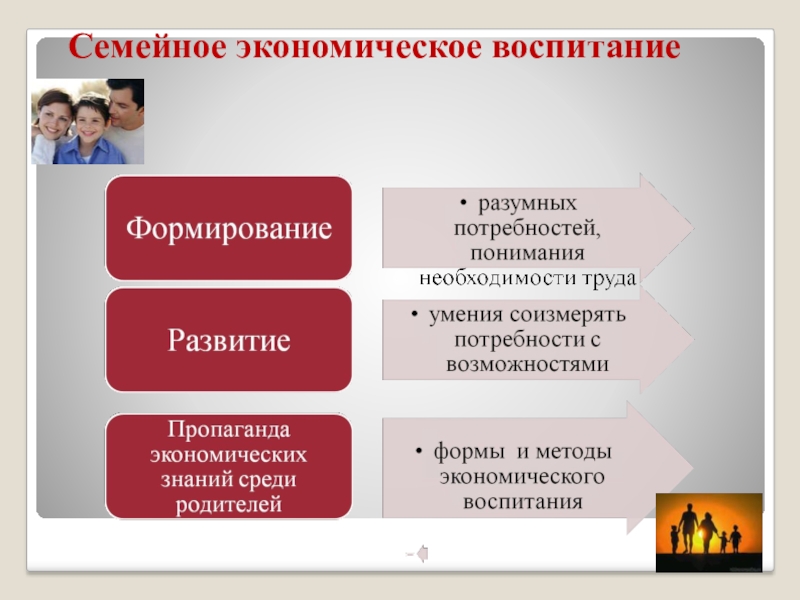 Семейное экономическое воспитание

Формирование

• разумных потребностей, понимания необходимости труда

Развитие

• умения соизмерять потребности с возможностями

Пропаганда экономических знаний среди родителей

• формы и методы экономического воспитания